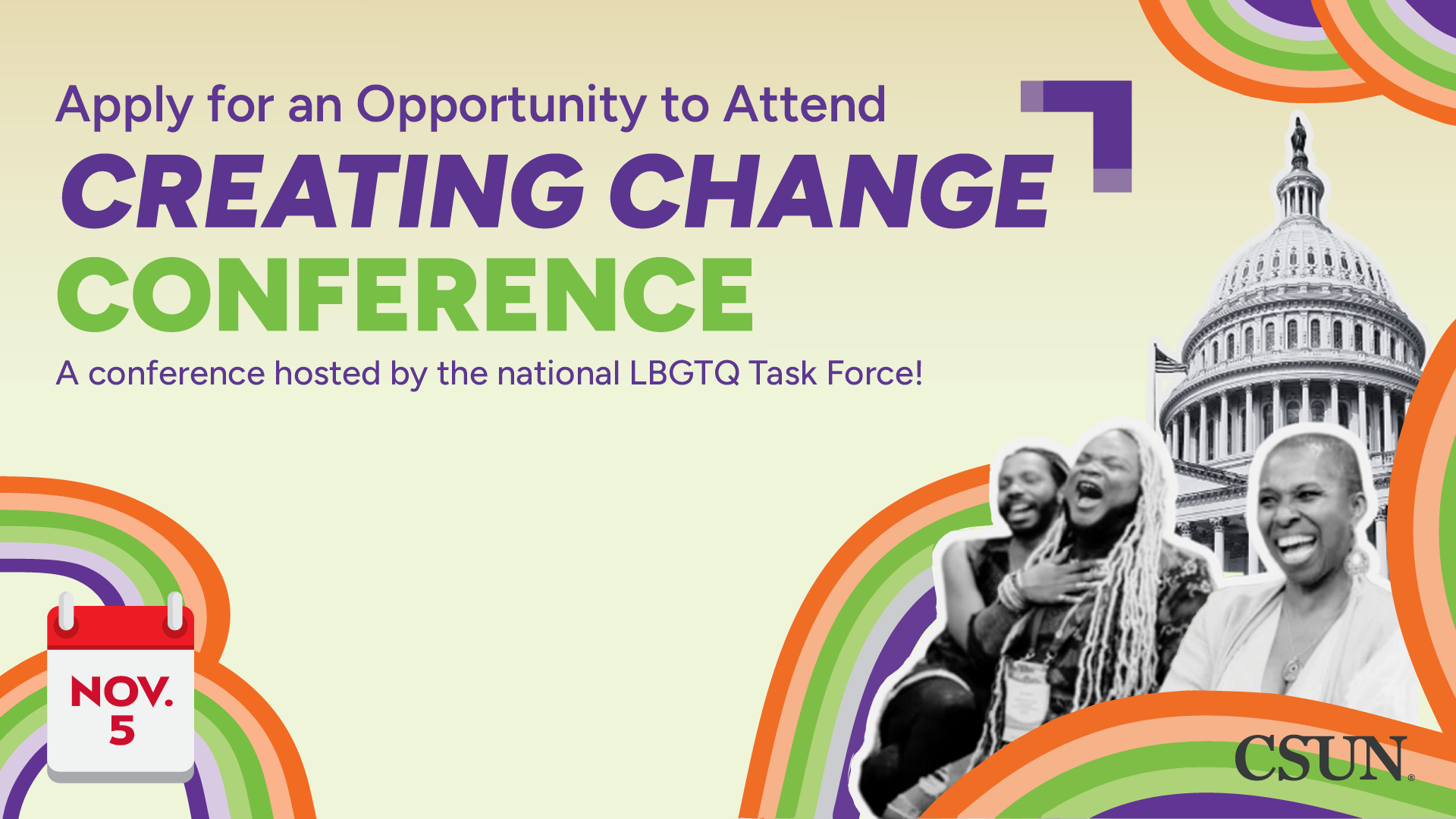 Apply for an Opportunity to Attend
CREATING CHANGE
CONFERENCE
A conference hosted by the national LBGTQ Task Force!

NOV.
5

CSUN